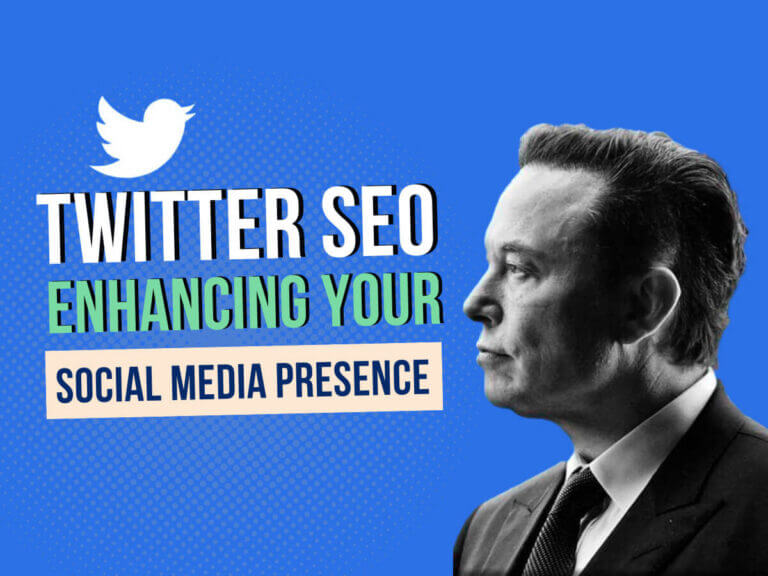 TWITTER SEO
ENHANCING YOUR
SOCIAL MEDIA PRESENCE